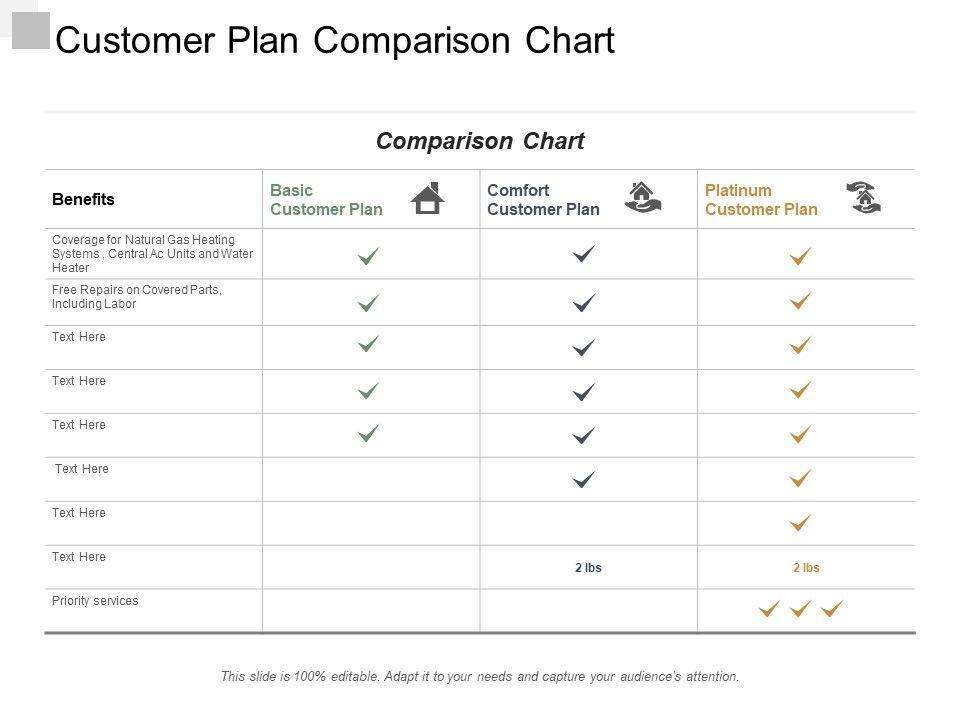 Customer Plan Comparison Chart

Comparison Chart

| Benefits | Basic Customer Plan | Comfort Customer Plan | Platinum Customer Plan |
|---|---|---|---|
| Coverage for Natural Gas Heating Systems , Central Ac Units and Water Heater | ✓ | ✓ | ✓ |
| Free Repairs on Covered Parts, Including Labor | ✓ | ✓ | ✓ |
| Text Here | ✓ | ✓ | ✓ |
| Text Here | ✓ | ✓ | ✓ |
| Text Here | ✓ | ✓ | ✓ |
| Text Here | | ✓ | ✓ |
| Text Here | | | ✓ |
| Text Here | | 2 lbs | 2 lbs |
| Priority services | | | ✓ ✓ ✓ |

This slide is 100% editable. Adapt it to your needs and capture your audience's attention.